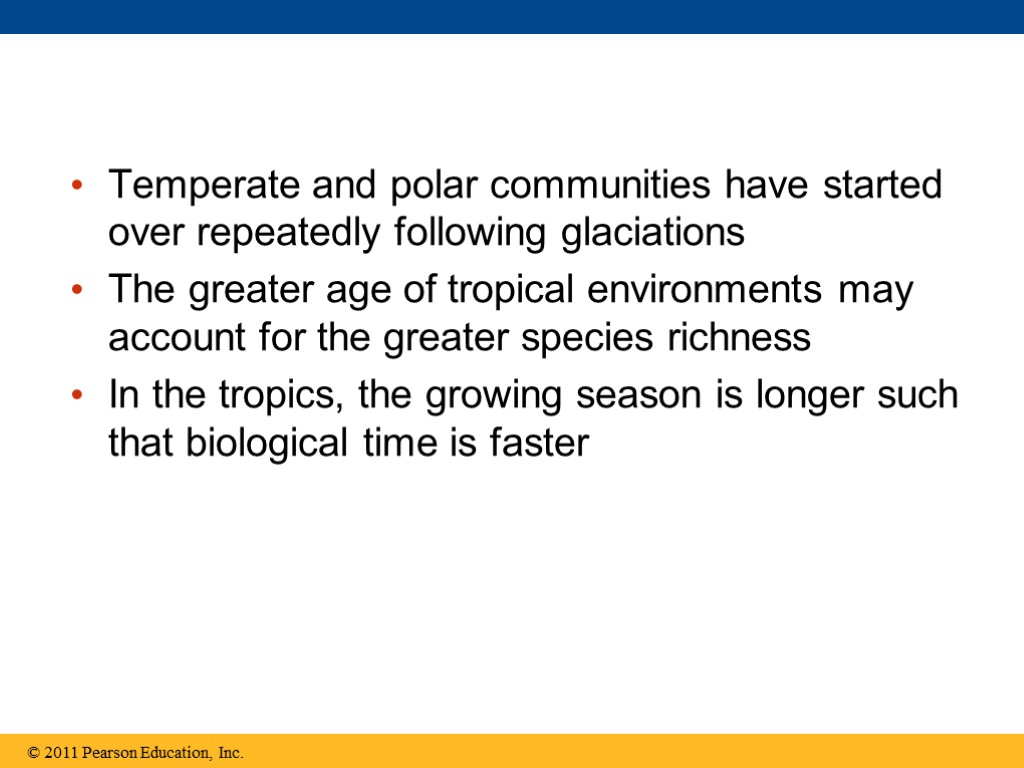 • Temperate and polar communities have started over repeatedly following glaciations

• The greater age of tropical environments may account for the greater species richness

• In the tropics, the growing season is longer such that biological time is faster

© 2011 Pearson Education, Inc.